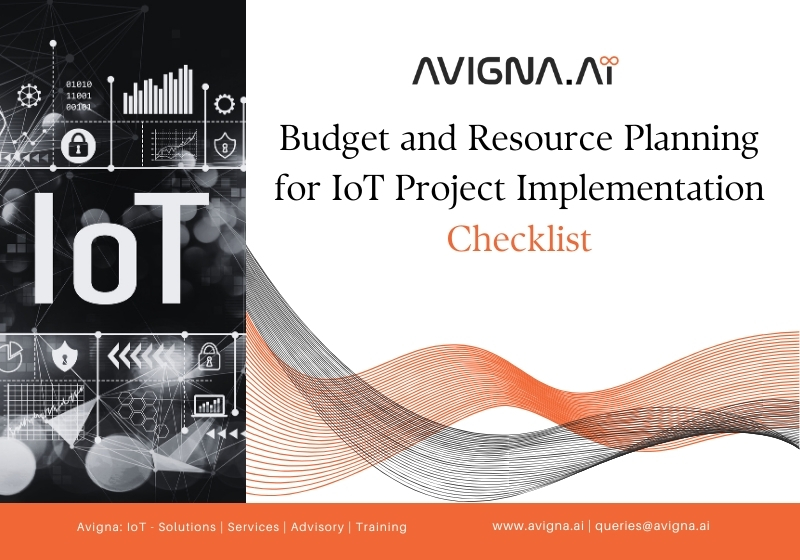 01010
11001
00101

IoT

AVIGNA.AI

Budget and Resource Planning for IoT Project Implementation

Checklist

Avigna: IoT - Solutions | Services | Advisory | Training

www.avigna.ai | queries@avigna.ai